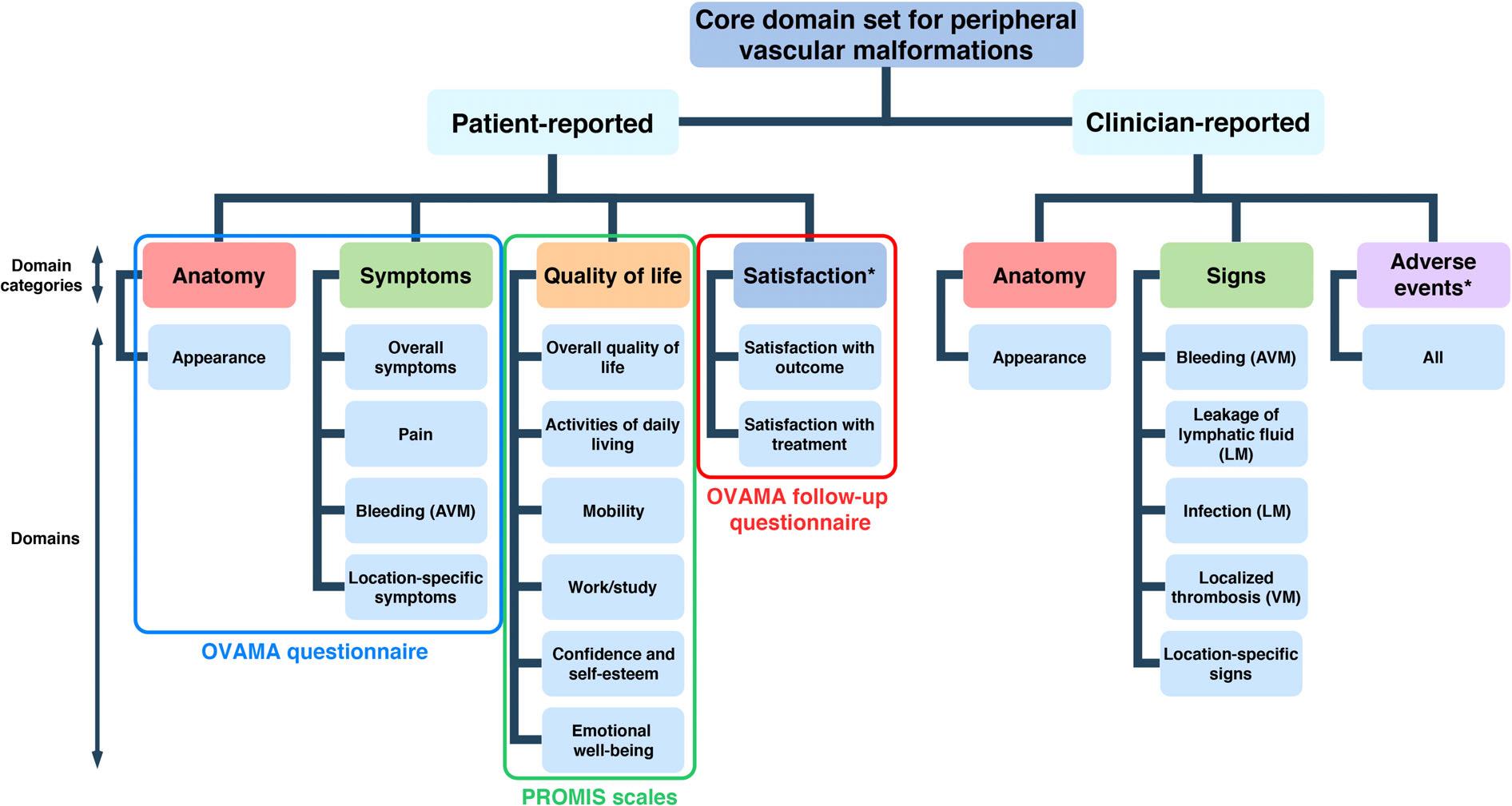 Core domain set for peripheral vascular malformations

Patient-reported

Clinician-reported

Domain categories

Domains

Anatomy

Appearance

Symptoms

Overall symptoms

Pain

Bleeding (AVM)

Location-specific symptoms

OVAMA questionnaire

Quality of life

Overall quality of life

Activities of daily living

Mobility

Work/study

Confidence and self-esteem

Emotional well-being

PROMIS scales

Satisfaction*

Satisfaction with outcome

Satisfaction with treatment

OVAMA follow-up questionnaire

Anatomy

Appearance

Signs

Bleeding (AVM)

Leakage of lymphatic fluid (LM)

Infection (LM)

Localized thrombosis (VM)

Location-specific signs

Adverse events*

All